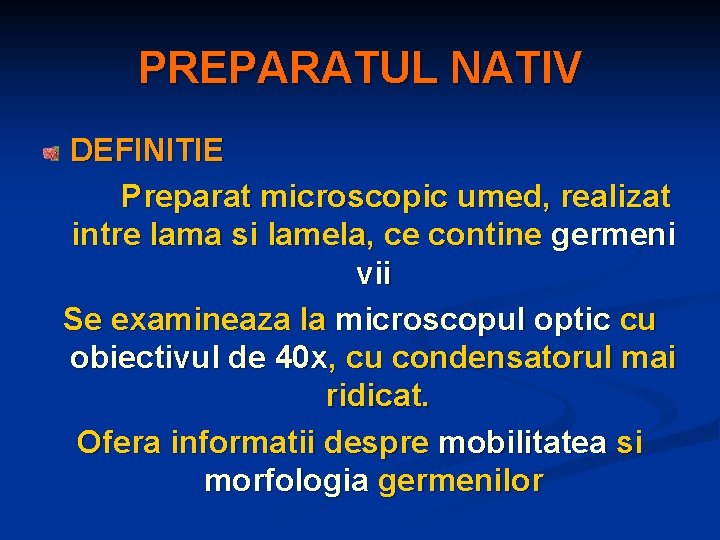 PREPARATUL NATIV

DEFINITIE

Preparat microscopic umed, realizat intre lama si lamela, ce contine germeni vii

Se examineaza la microscopul optic cu obiectivul de 40x, cu condensatorul mai ridicat.

Ofera informatii despre mobilitatea si morfologia germenilor